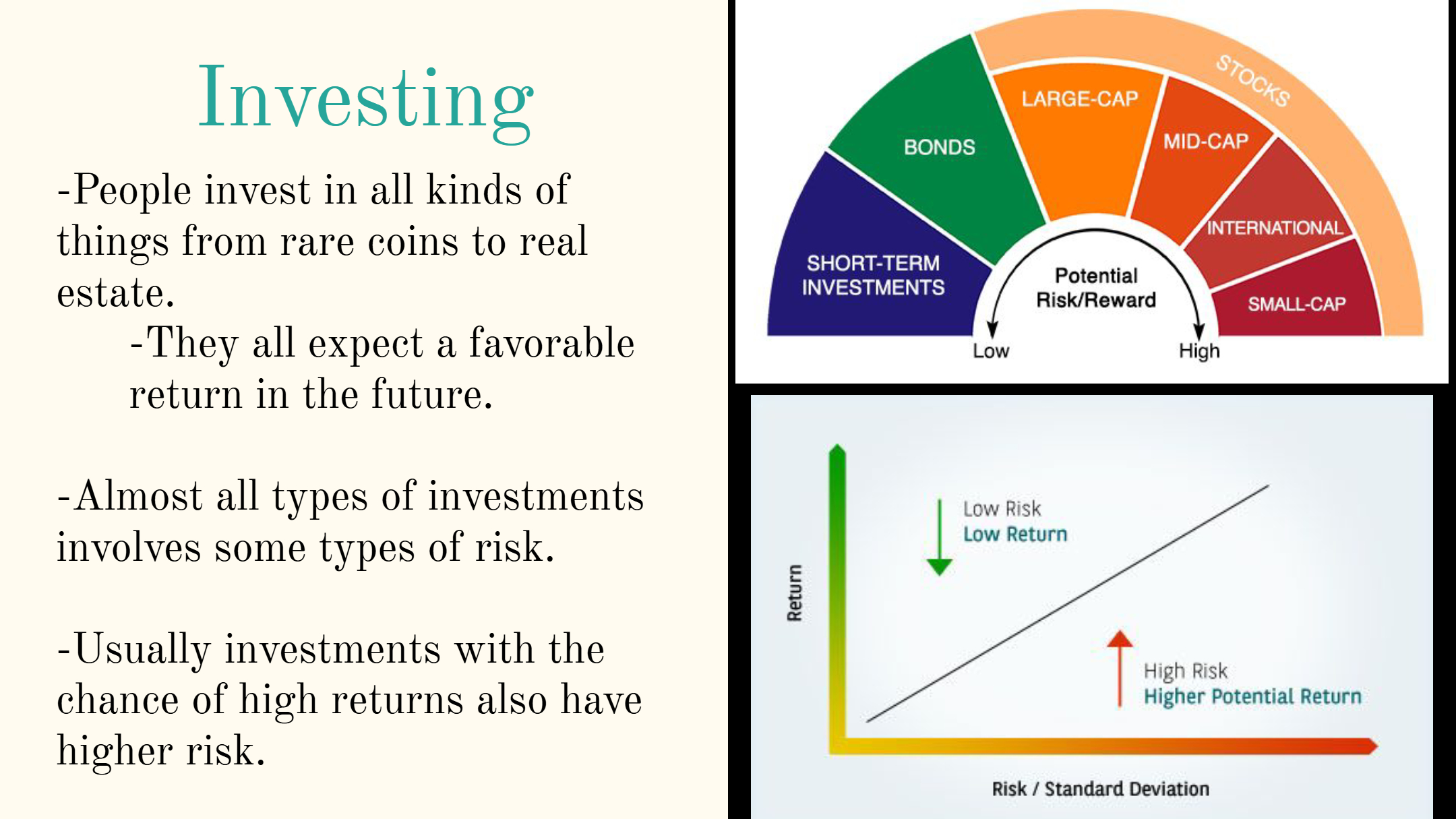 Investing

-People invest in all kinds of things from rare coins to real estate.

-They all expect a favorable return in the future.

-Almost all types of investments involves some types of risk.

-Usually investments with the chance of high returns also have higher risk.

STOCKS
SHORT-TERM INVESTMENTS
BONDS
LARGE-CAP
MID-CAP
INTERNATIONAL
SMALL-CAP
Potential Risk/Reward
Low
High

Return
Low Risk
Low Return
High Risk
Higher Potential Return
Risk / Standard Deviation